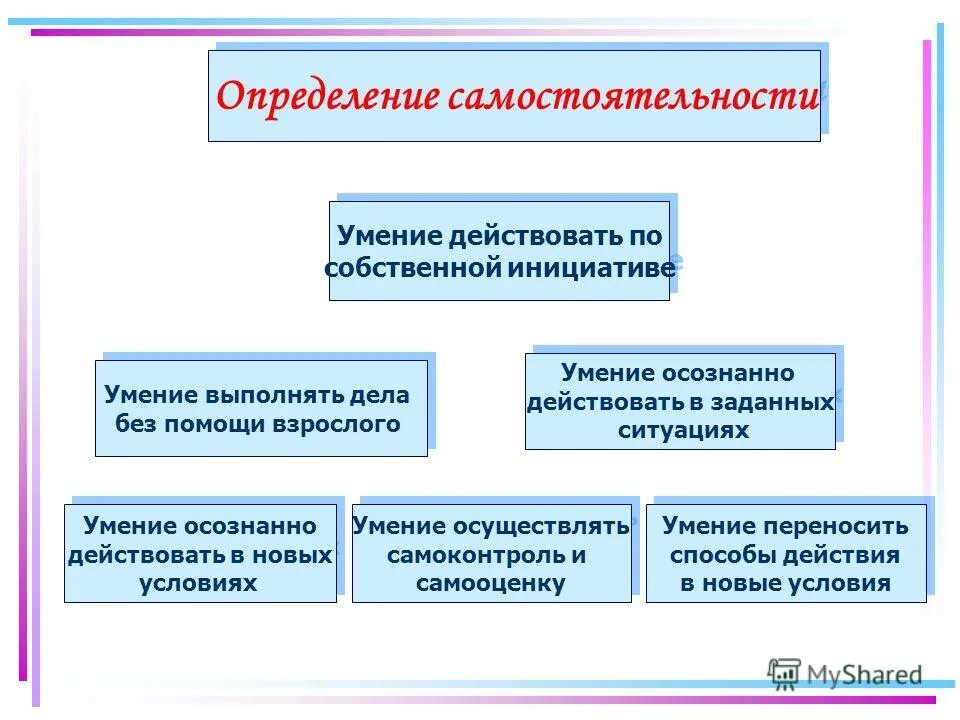 Определение самостоятельности

Умение действовать по собственной инициативе

Умение выполнять дела без помощи взрослого

Умение осознанно действовать в заданных ситуациях

Умение осознанно действовать в новых условиях

Умение осуществлять самоконтроль и самооценку

Умение переносить способы действия в новые условия

MyShared